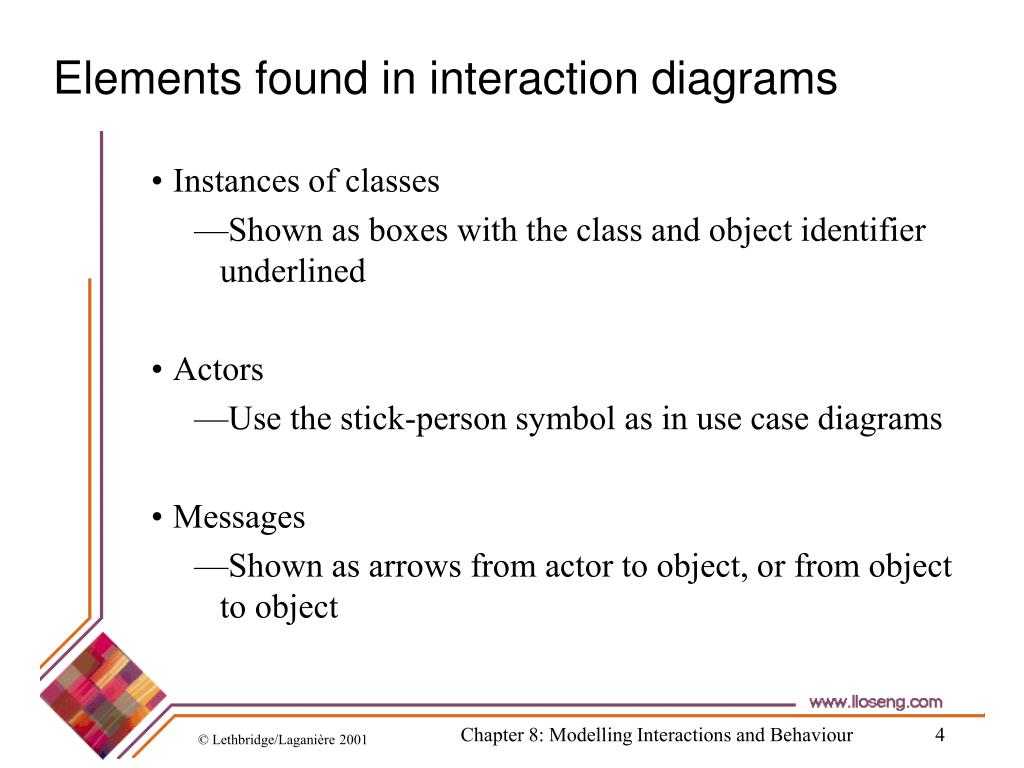 Elements found in interaction diagrams

• Instances of classes
—Shown as boxes with the class and object identifier underlined

• Actors
—Use the stick-person symbol as in use case diagrams

• Messages
—Shown as arrows from actor to object, or from object to object

www.lloseng.com

© Lethbridge/Laganière 2001

Chapter 8: Modelling Interactions and Behaviour

4